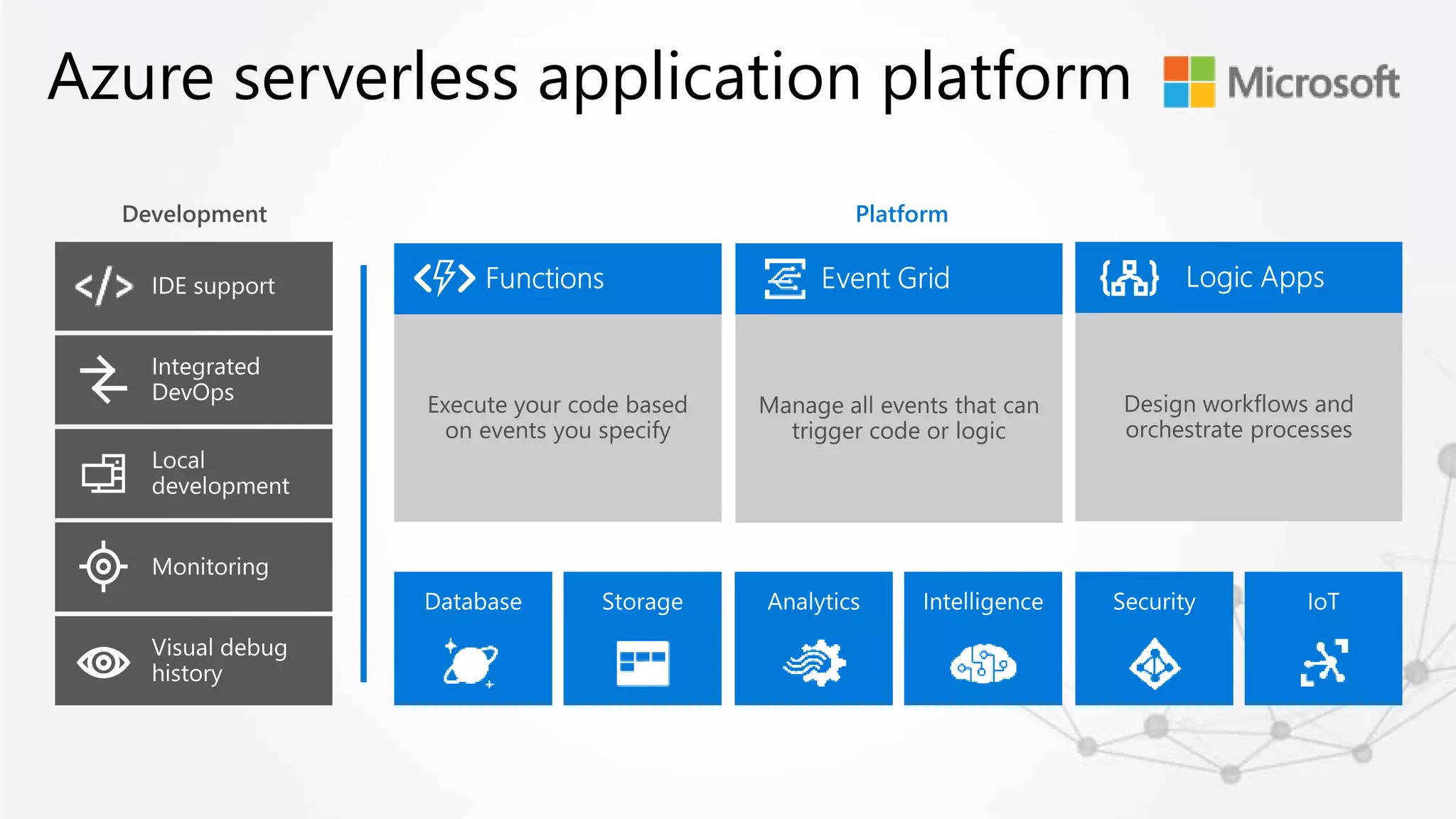 Azure serverless application platform

Microsoft

Development

IDE support

Integrated DevOps

Local development

Monitoring

Visual debug history

Platform

Functions

Execute your code based on events you specify

Event Grid

Manage all events that can trigger code or logic

Logic Apps

Design workflows and orchestrate processes

Database

Storage

Analytics

Intelligence

Security

IoT